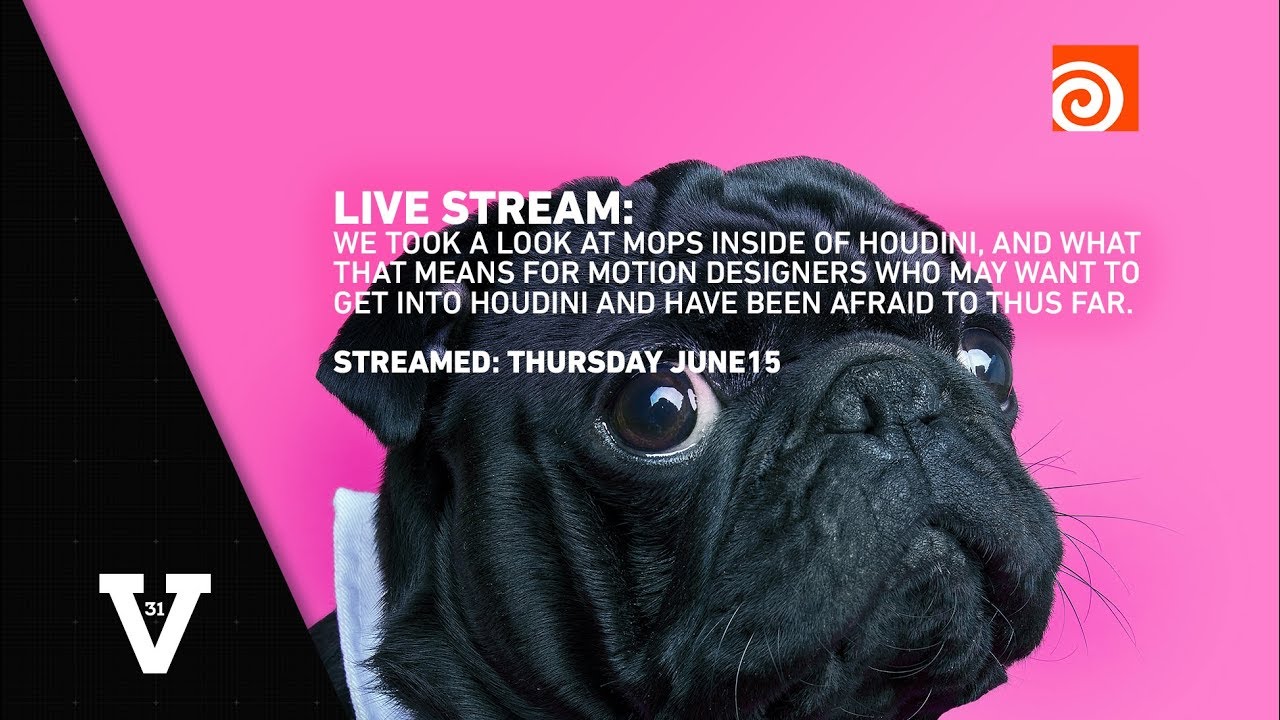 LIVE STREAM:
WE TOOK A LOOK AT MOPS INSIDE OF HOUDINI, AND WHAT THAT MEANS FOR MOTION DESIGNERS WHO MAY WANT TO GET INTO HOUDINI AND HAVE BEEN AFRAID TO THUS FAR.

STREAMED: THURSDAY JUNE15

V 31